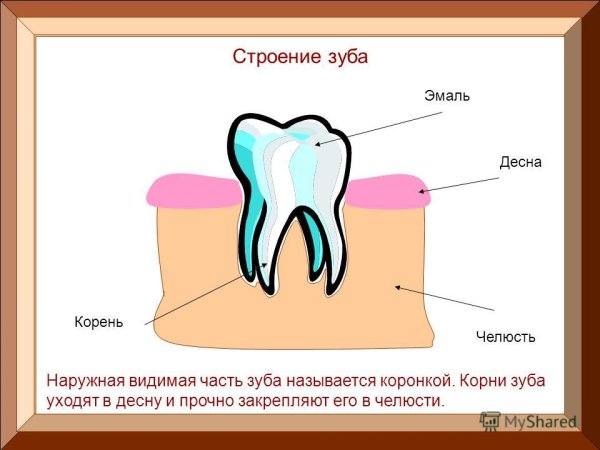 Строение зуба

Эмаль

Десна

Корень

Челюсть

Наружная видимая часть зуба называется коронкой. Корни зуба уходят в десну и прочно закрепляют его в челюсти.

MyShared